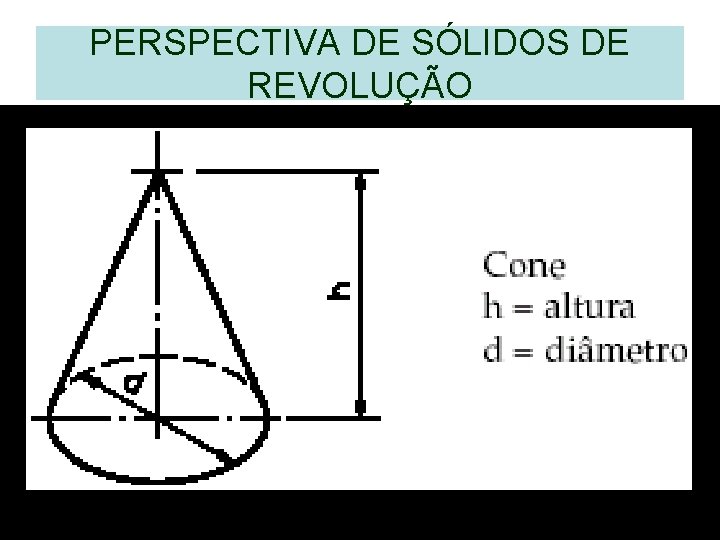 PERSPECTIVA DE SÓLIDOS DE REVOLUÇÃO

h

d

Cone
h = altura
d = diâmetro